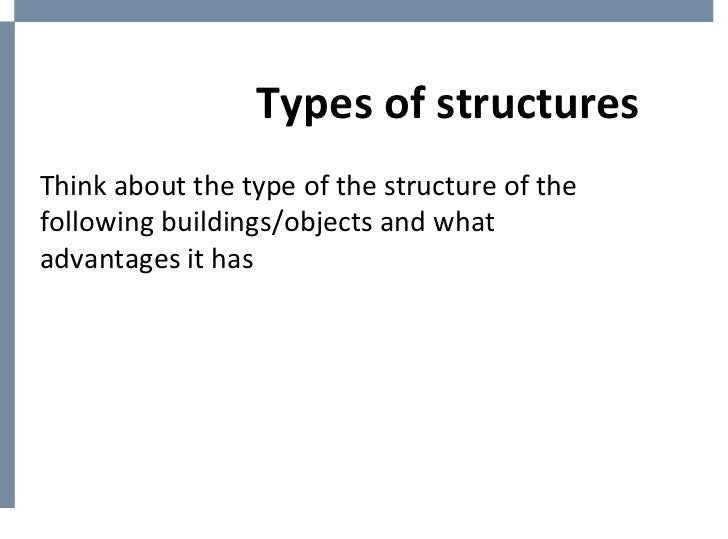 Types of structures

Think about the type of the structure of the following buildings/objects and what advantages it has